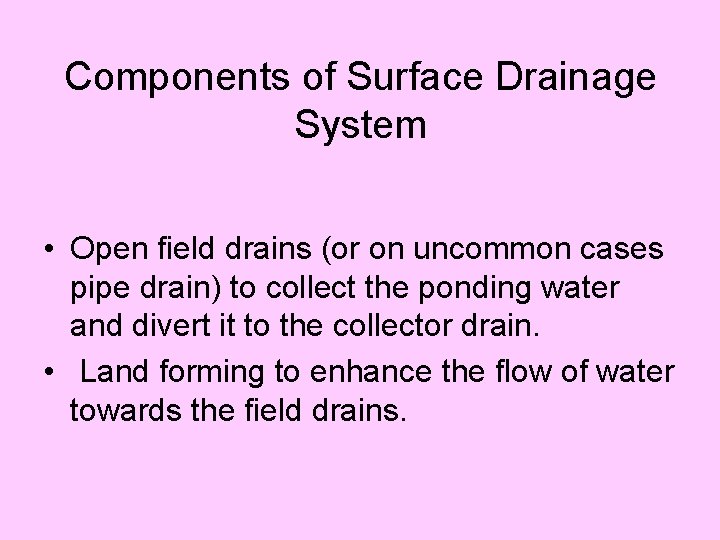 Components of Surface Drainage System

• Open field drains (or on uncommon cases pipe drain) to collect the ponding water and divert it to the collector drain.
• Land forming to enhance the flow of water towards the field drains.